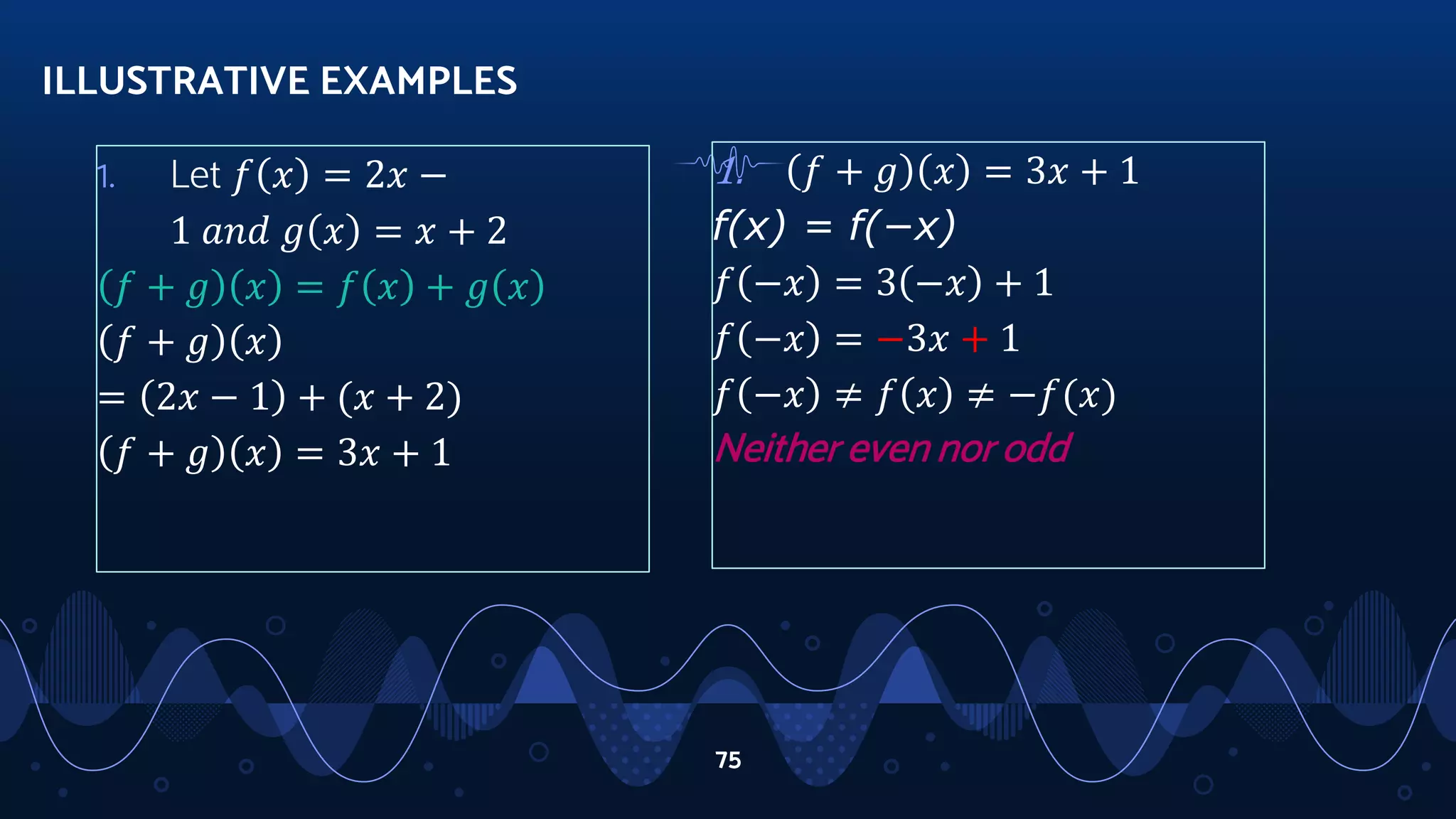 ILLUSTRATIVE EXAMPLES

1. Let $f(x) = 2x - 1$ and $g(x) = x + 2$

$(f + g)(x) = f(x) + g(x)$

$(f + g)(x)$

$= (2x - 1) + (x + 2)$

$(f + g)(x) = 3x + 1$

1. $(f + g)(x) = 3x + 1$

$f(x) = f(-x)$

$f(-x) = 3(-x) + 1$

$f(-x) = -3x + 1$

$f(-x) \neq f(x) \neq -f(x)$

Neither even nor odd

75